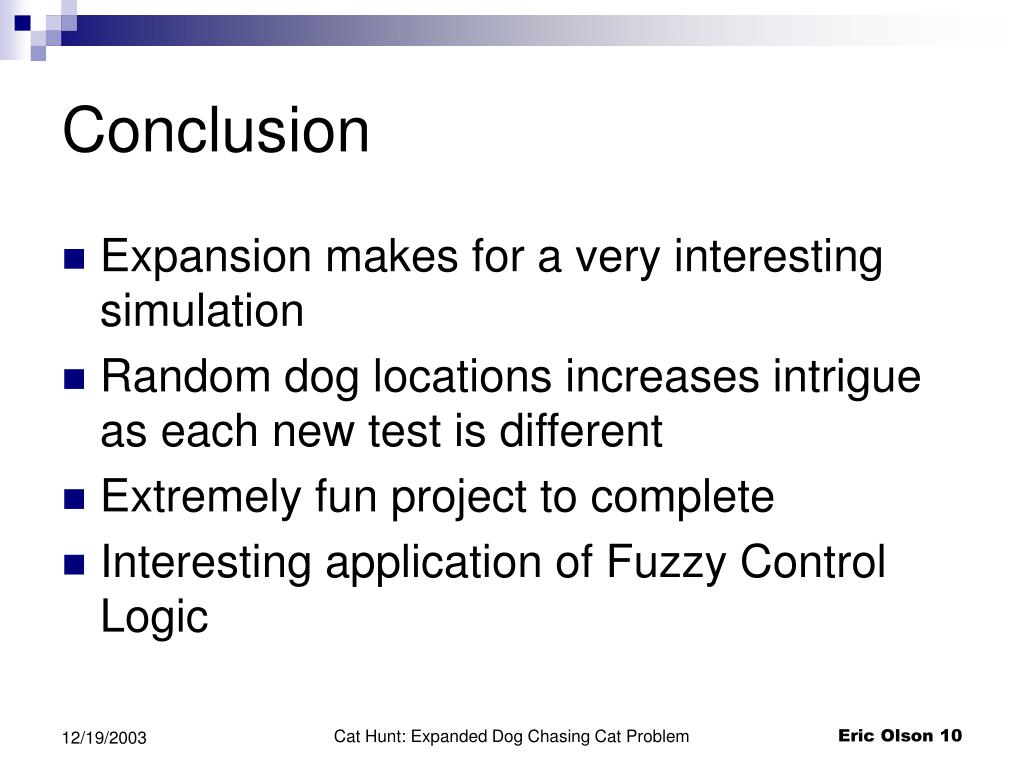 Conclusion

- Expansion makes for a very interesting simulation
- Random dog locations increases intrigue as each new test is different
- Extremely fun project to complete
- Interesting application of Fuzzy Control Logic

12/19/2003

Cat Hunt: Expanded Dog Chasing Cat Problem

Eric Olson 10